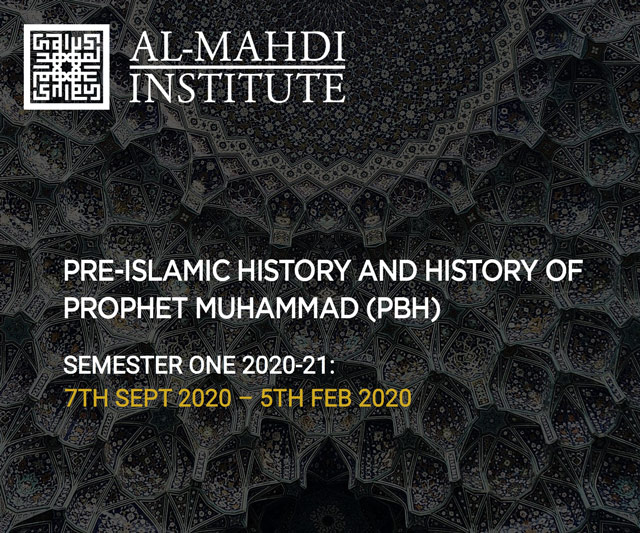 AL-MAHDI
INSTITUTE

PRE-ISLAMIC HISTORY AND HISTORY OF PROPHET MUHAMMAD (PBH)

SEMESTER ONE 2020-21:
7TH SEPT 2020 – 5TH FEB 2020